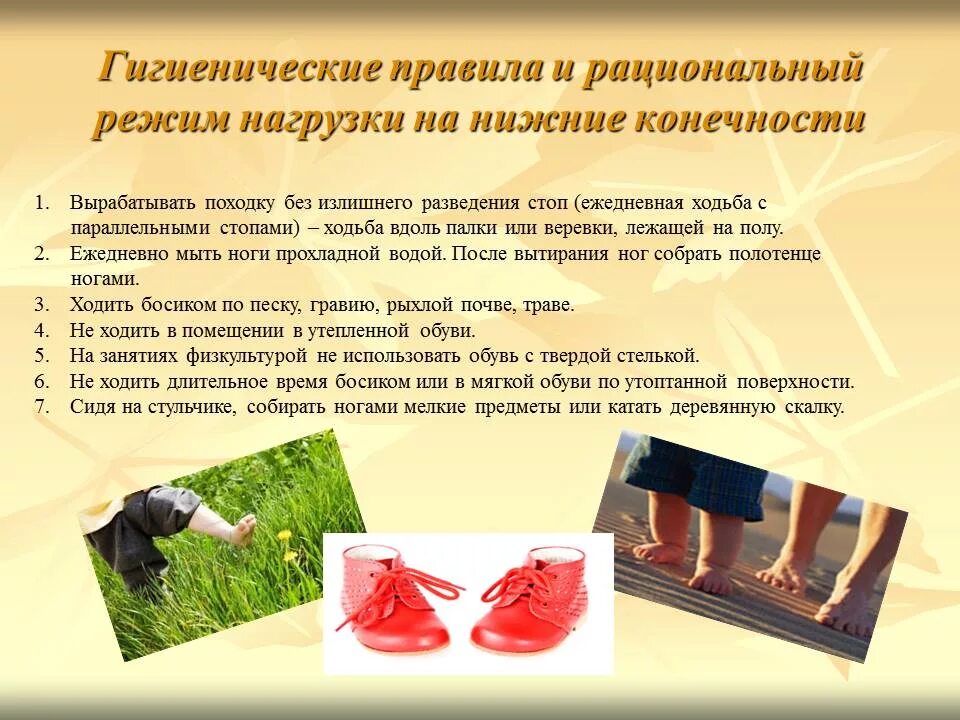 Гигиенические правила и рациональный режим нагрузки на нижние конечности

1. Вырабатывать походку без излишнего разведения стоп (ежедневная ходьба с параллельными стопами) – ходьба вдоль палки или веревки, лежащей на полу.
2. Ежедневно мыть ноги прохладной водой. После вытирания ног собрать полотенце ногами.
3. Ходить босиком по песку, гравию, рыхлой почве, траве.
4. Не ходить в помещении в утепленной обуви.
5. На занятиях физкультурой не использовать обувь с твердой стелькой.
6. Не ходить длительное время босиком или в мягкой обуви по утоптанной поверхности.
7. Сидя на стульчике, собирать ногами мелкие предметы или катать деревянную скалку.